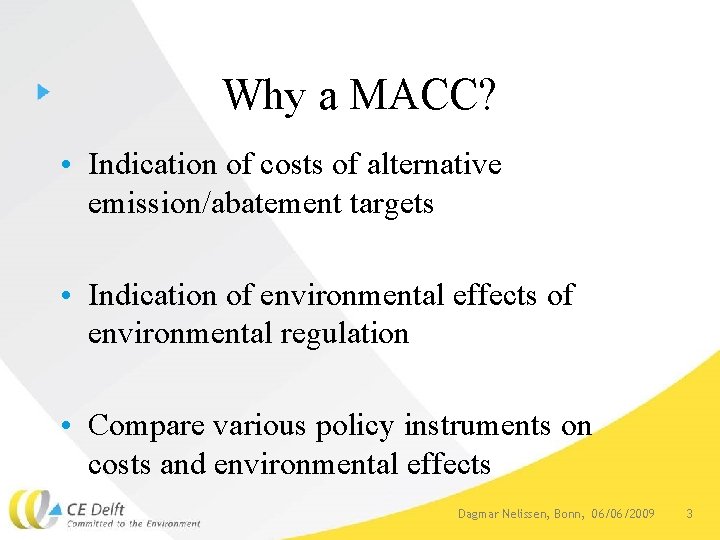 Why a MACC?

• Indication of costs of alternative emission/abatement targets

• Indication of environmental effects of environmental regulation

• Compare various policy instruments on costs and environmental effects

CE Delft
Committed to the Environment

Dagmar Nelissen, Bonn, 06/06/2009 3